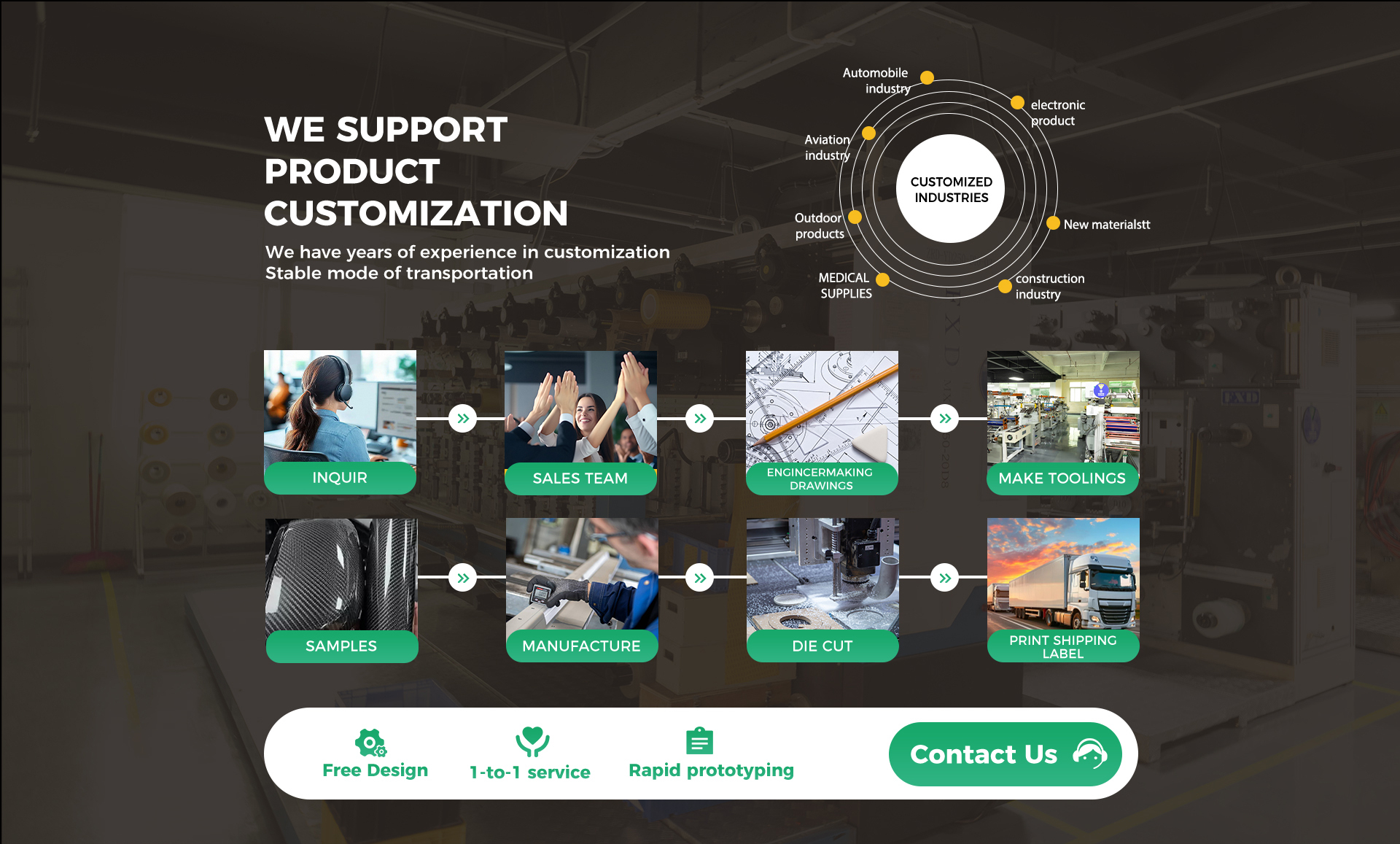 WE SUPPORT PRODUCT CUSTOMIZATION

We have years of experience in customization
Stable mode of transportation

Automobile industry

electronic product

Aviation industry

CUSTOMIZED INDUSTRIES

Outdoor products

New materialstt

MEDICAL SUPPLIES

construction industry

INQUIR

SALES TEAM

ENGINCERMAKING DRAWINGS

MAKE TOOLINGS

SAMPLES

MANUFACTURE

DIE CUT

PRINT SHIPPING LABEL

Free Design

1-to-1 service

Rapid prototyping

Contact Us